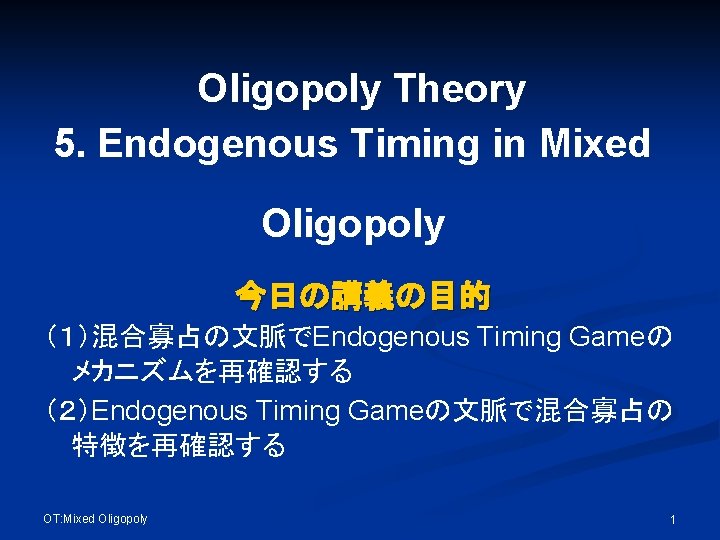 Oligopoly Theory
5. Endogenous Timing in Mixed Oligopoly

今日の講義の目的

（1）混合寡占の文脈でEndogenous Timing Gameのメカニズムを再確認する

（2）Endogenous Timing Gameの文脈で混合寡占の特徴を再確認する

OT:Mixed Oligopoly

1